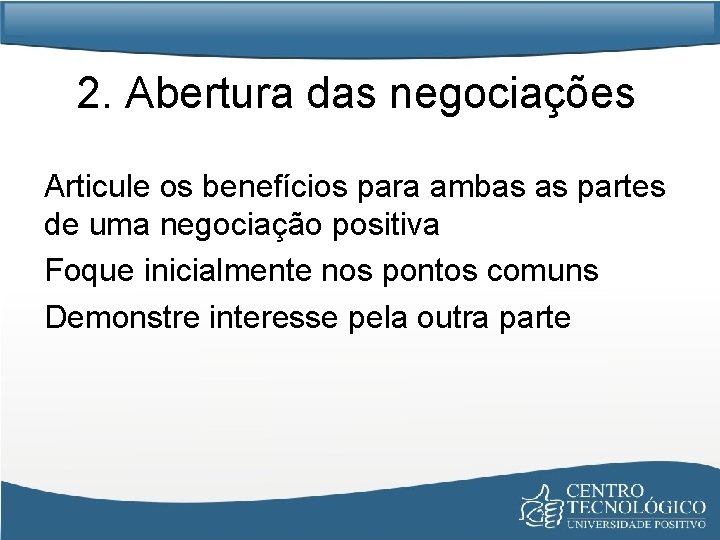 2. Abertura das negociações

Articule os benefícios para ambas as partes de uma negociação positiva

Foque inicialmente nos pontos comuns

Demonstre interesse pela outra parte

CENTRO
TECNOLÓGICO
UNIVERSIDADE POSITIVO